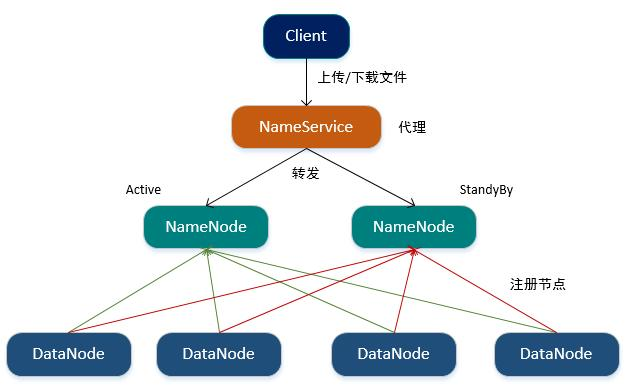 Client

上传/下载文件

NameService

代理

转发

Active

StandyBy

NameNode

NameNode

注册节点

DataNode

DataNode

DataNode

DataNode